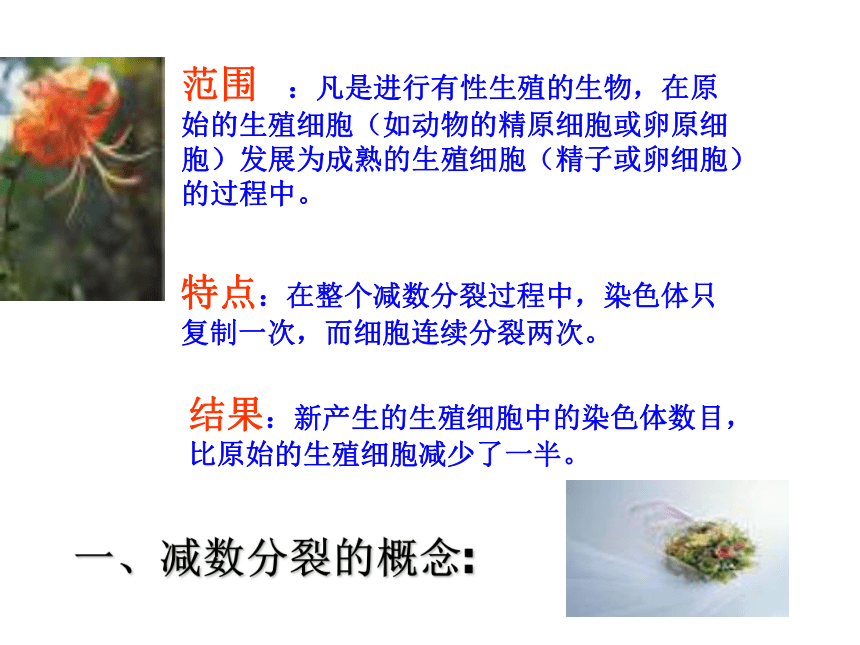 范围　：凡是进行有性生殖的生物，在原始的生殖细胞（如动物的精原细胞或卵原细胞）发展为成熟的生殖细胞（精子或卵细胞）的过程中。

特点：在整个减数分裂过程中，染色体只复制一次，而细胞连续分裂两次。

结果：新产生的生殖细胞中的染色体数目，比原始的生殖细胞减少了一半。

一、减数分裂的概念: